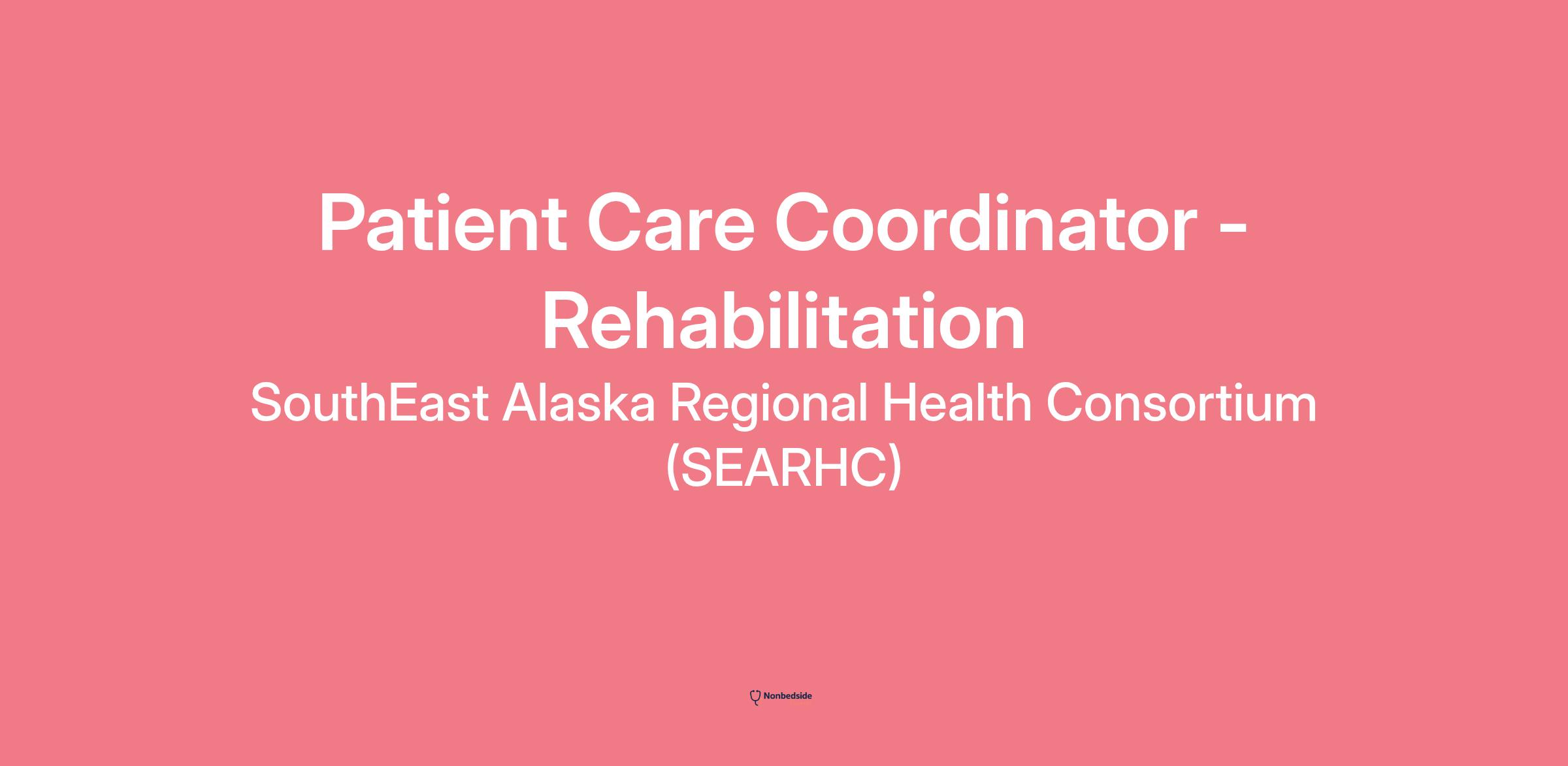 Patient Care Coordinator - Rehabilitation

SouthEast Alaska Regional Health Consortium (SEARHC)

Nonbedside